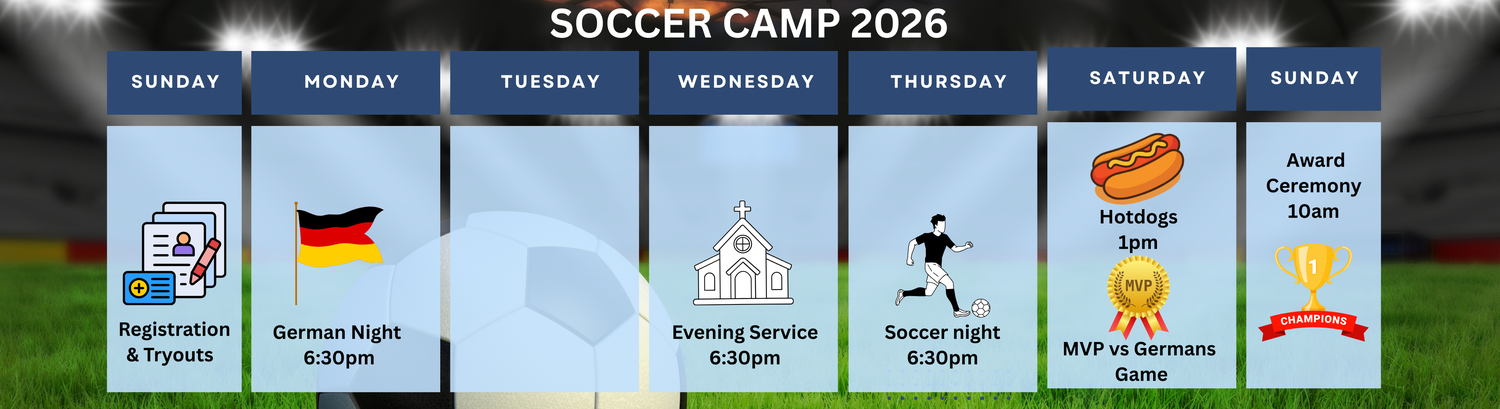 SOCCER CAMP 2026

SUNDAY

Registration & Tryouts

MONDAY

German Night 6:30pm

TUESDAY

WEDNESDAY

Evening Service 6:30pm

THURSDAY

Soccer night 6:30pm

SATURDAY

Hotdogs 1pm

MVP

MVP vs Germans Game

SUNDAY

Award Ceremony 10am

1

CHAMPIONS